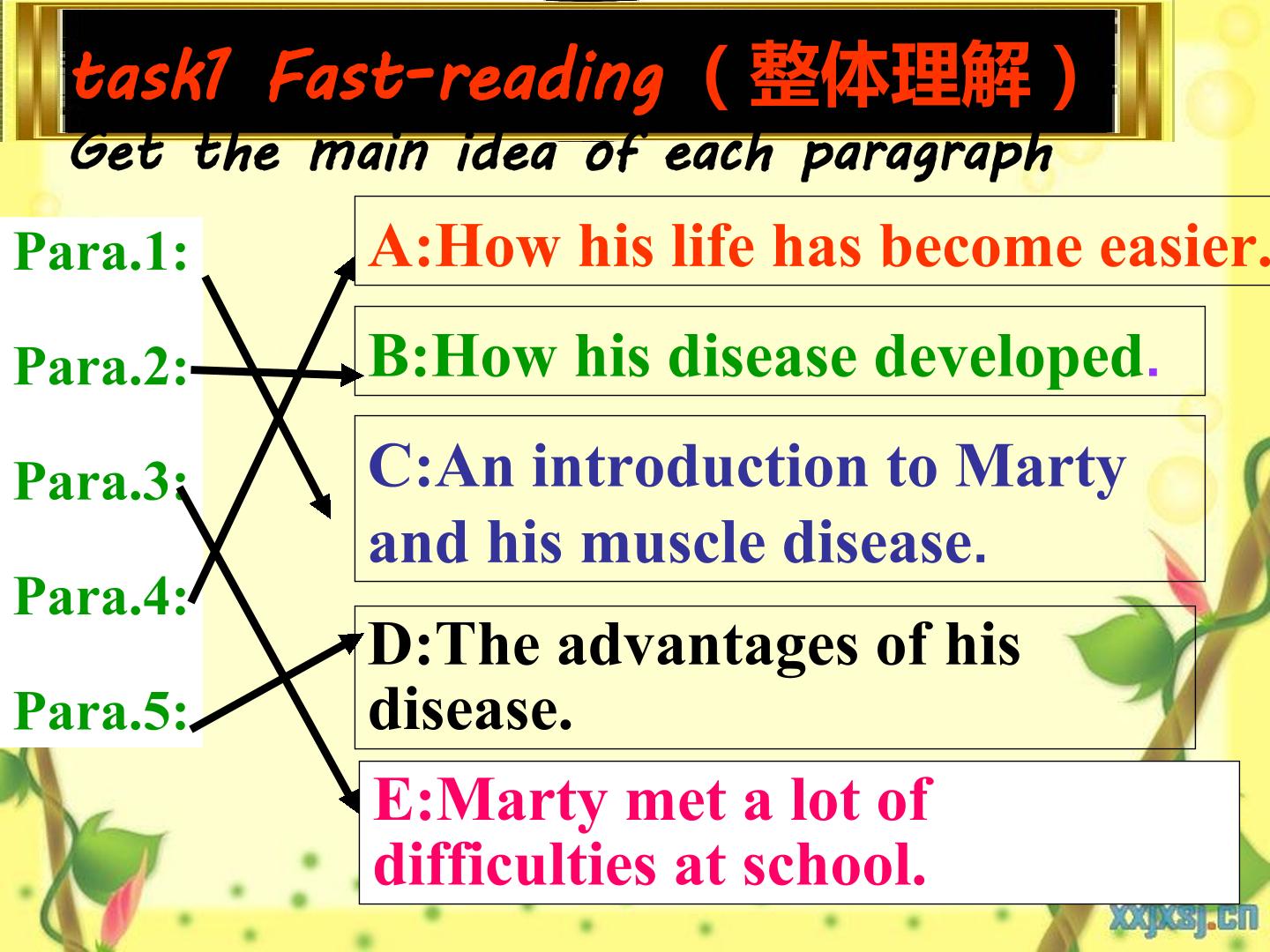 task1 Fast-reading（整体理解）

Get the main idea of each paragraph

Para.1:

Para.2:

Para.3:

Para.4:

Para.5:

A:How his life has become easier.

B:How his disease developed.

C:An introduction to Marty and his muscle disease.

D:The advantages of his disease.

E:Marty met a lot of difficulties at school.

xxjxsj.cn